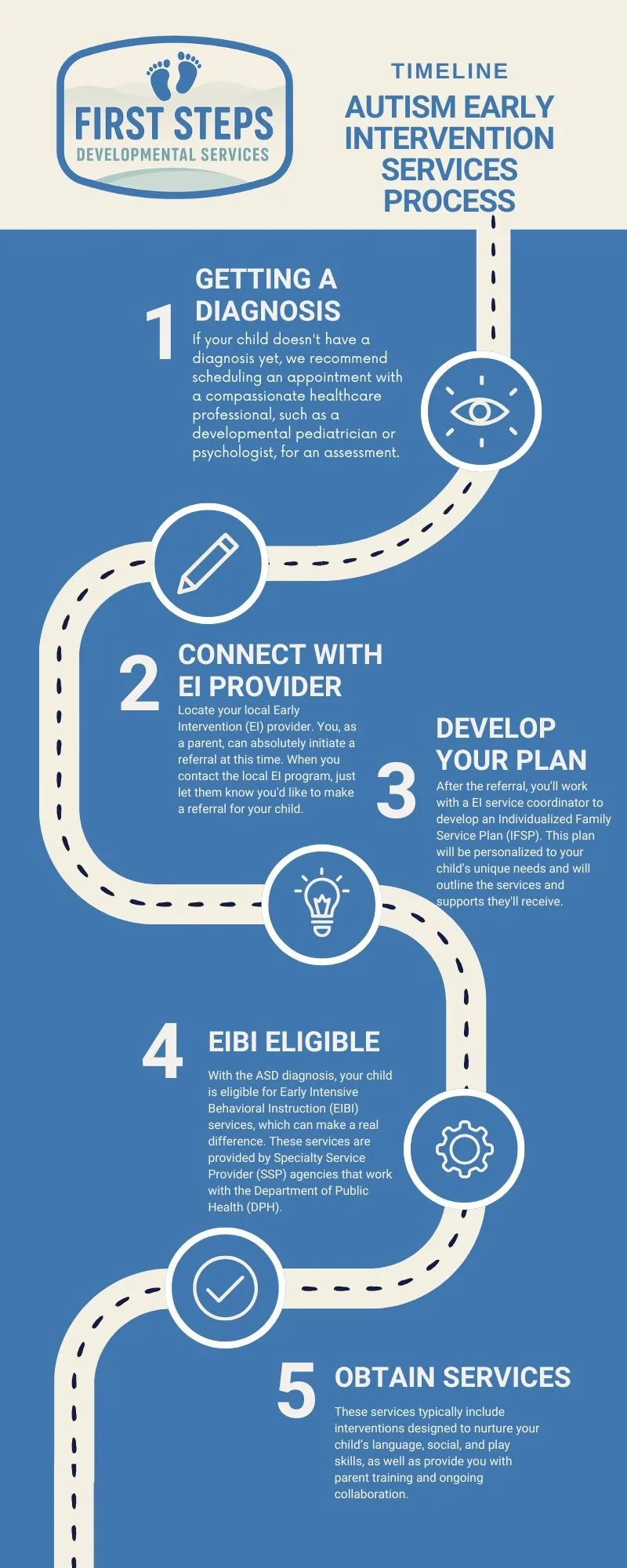 FIRST STEPS
DEVELOPMENTAL SERVICES

TIMELINE
AUTISM EARLY INTERVENTION SERVICES PROCESS

1 GETTING A DIAGNOSIS
If your child doesn't have a diagnosis yet, we recommend scheduling an appointment with a compassionate healthcare professional, such as a developmental pediatrician or psychologist, for an assessment.

2 CONNECT WITH EI PROVIDER
Locate your local Early Intervention (EI) provider. You, as a parent, can absolutely initiate a referral at this time. When you contact the local EI program, just let them know you'd like to make a referral for your child.

3 DEVELOP YOUR PLAN
After the referral, you'll work with a EI service coordinator to develop an Individualized Family Service Plan (IFSP). This plan will be personalized to your child's unique needs and will outline the services and supports they'll receive.

4 EIBI ELIGIBLE
With the ASD diagnosis, your child is eligible for Early Intensive Behavioral Instruction (EIBI) services, which can make a real difference. These services are provided by Specialty Service Provider (SSP) agencies that work with the Department of Public Health (DPH).

5 OBTAIN SERVICES
These services typically include interventions designed to nurture your child's language, social, and play skills, as well as provide you with parent training and ongoing collaboration.